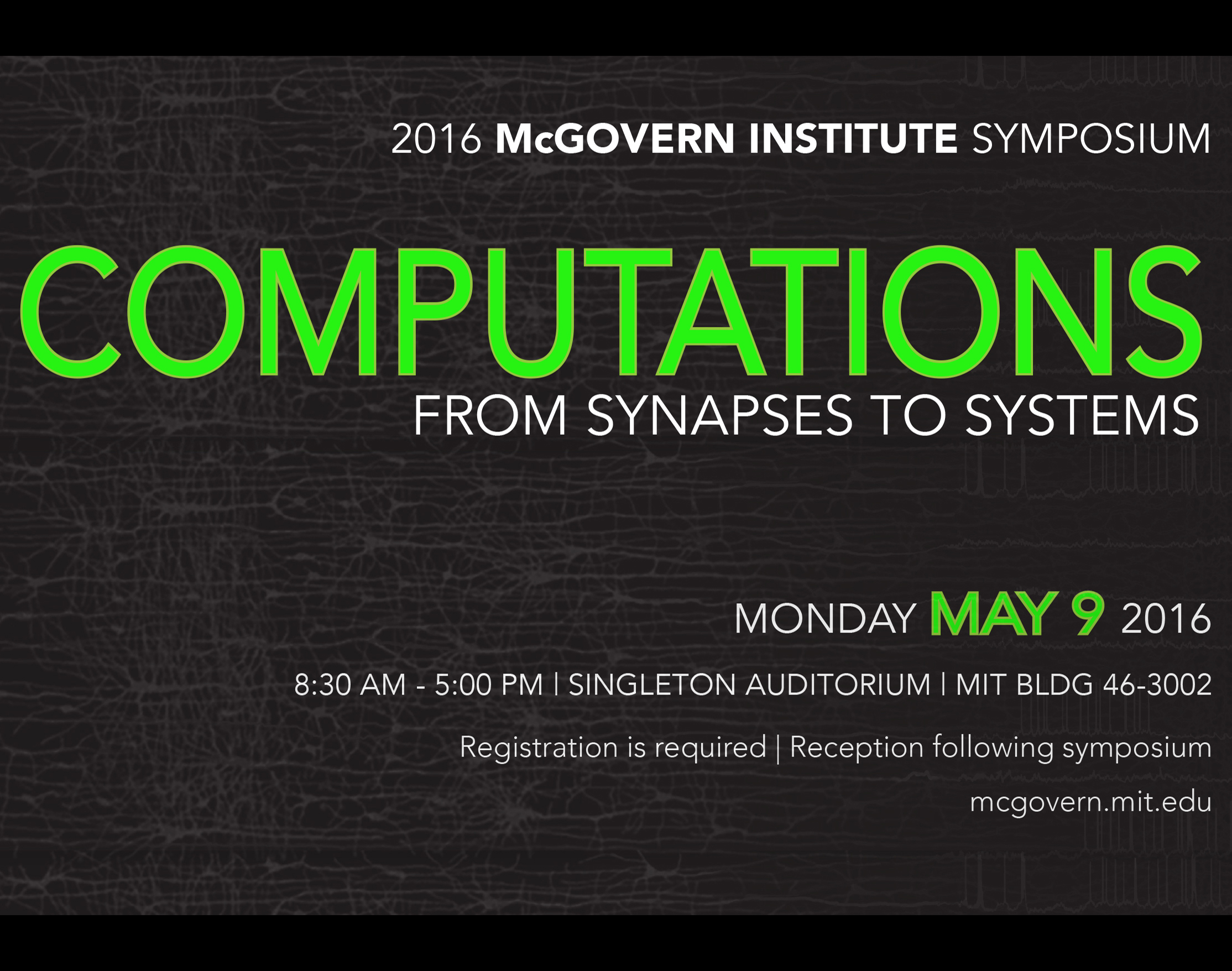 2016 McGOVERN INSTITUTE SYMPOSIUM

COMPUTATIONS

FROM SYNAPSES TO SYSTEMS

MONDAY MAY 9 2016

8:30 AM - 5:00 PM | SINGLETON AUDITORIUM | MIT BLDG 46-3002

Registration is required | Reception following symposium

mcgovern.mit.edu